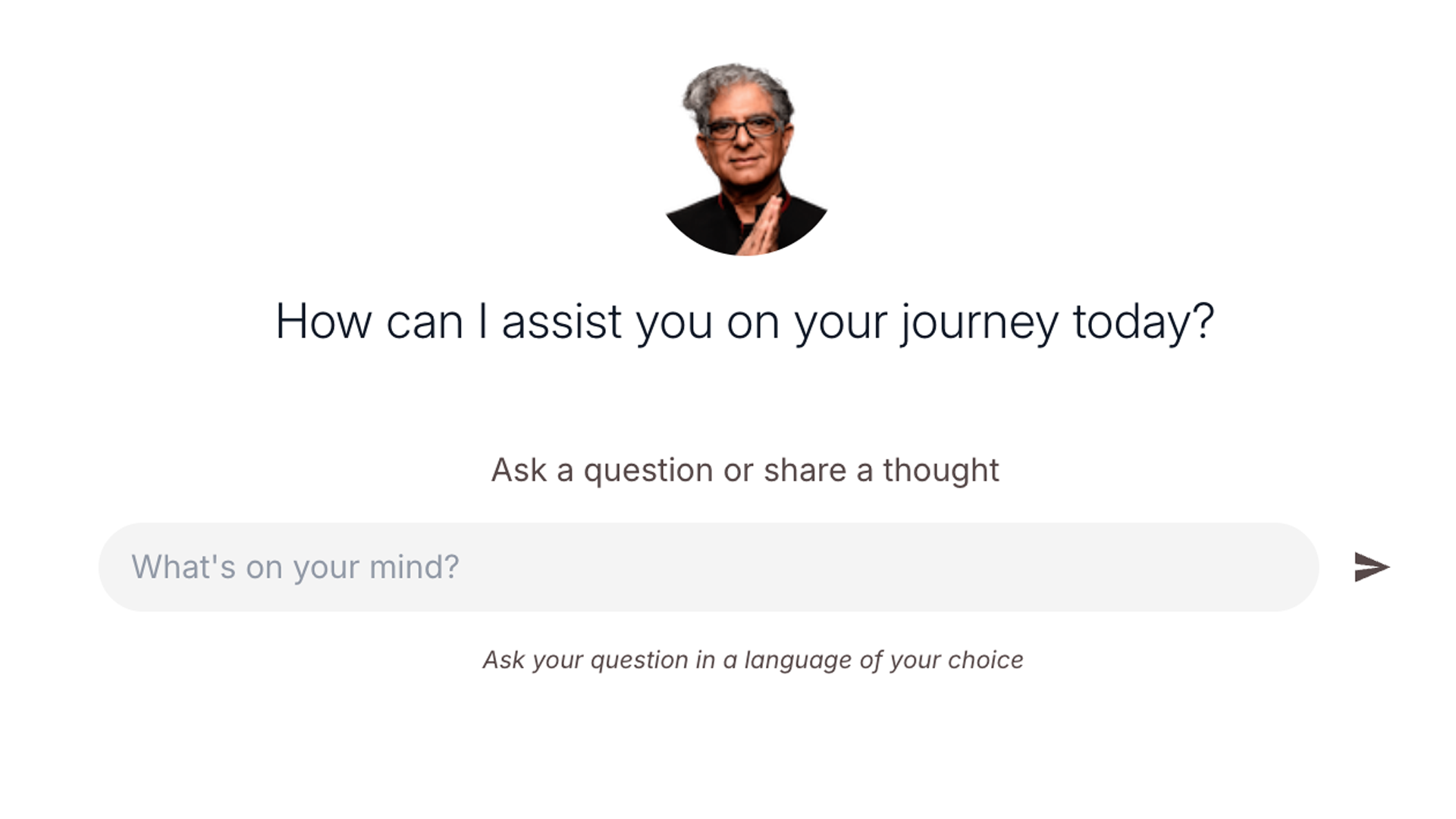 How can I assist you on your journey today?

Ask a question or share a thought

What's on your mind?

Ask your question in a language of your choice